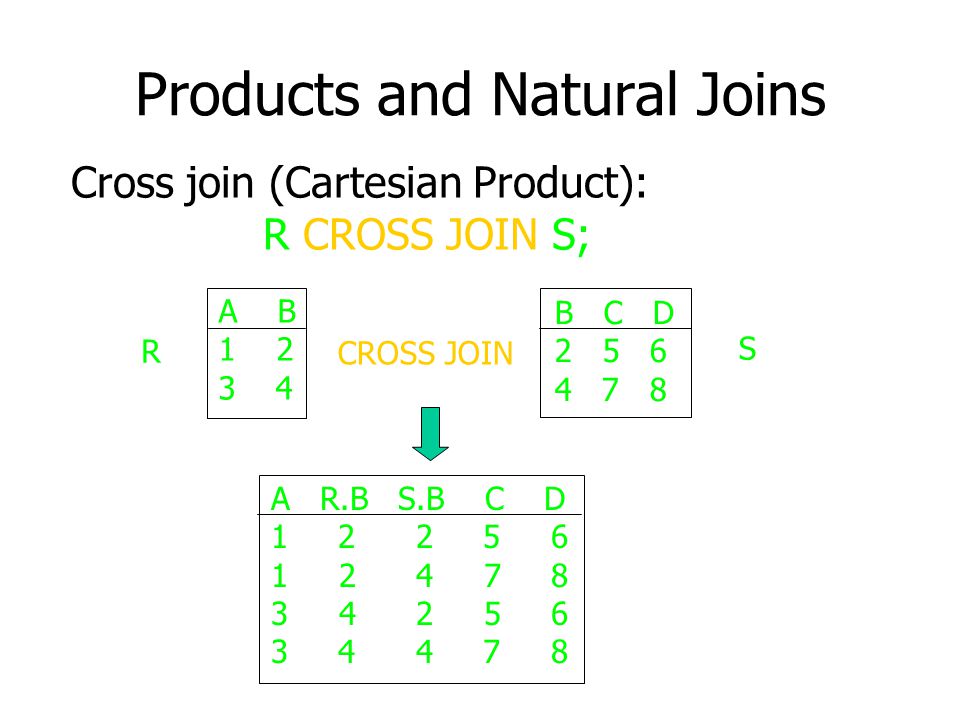 Products and Natural Joins

Cross join (Cartesian Product):

R CROSS JOIN S;

R

| A | B |
|---|---|
| 1 | 2 |
| 3 | 4 |

CROSS JOIN

| B | C | D |
|---|---|---|
| 2 | 5 | 6 |
| 4 | 7 | 8 |

S

| A | R.B | S.B | C | D |
|---|---|---|---|---|
| 1 | 2 | 2 | 5 | 6 |
| 1 | 2 | 4 | 7 | 8 |
| 3 | 4 | 2 | 5 | 6 |
| 3 | 4 | 4 | 7 | 8 |